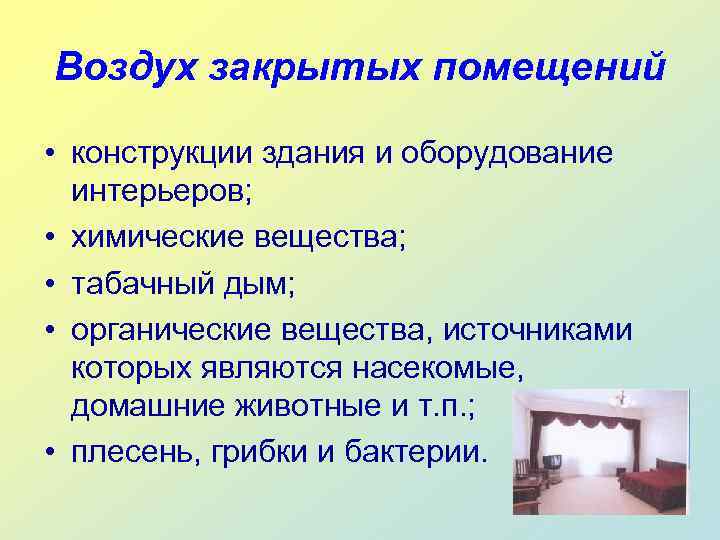 Воздух закрытых помещений

• конструкции здания и оборудование интерьеров;
• химические вещества;
• табачный дым;
• органические вещества, источниками которых являются насекомые, домашние животные и т.п.;
• плесень, грибки и бактерии.